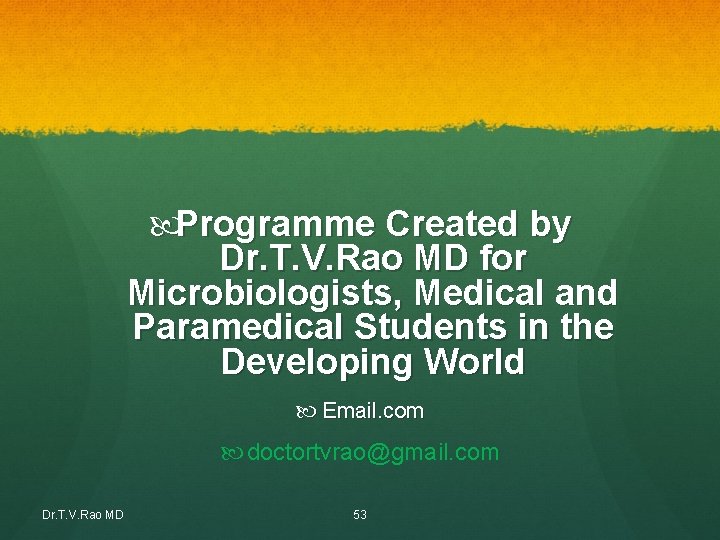 Programme Created by Dr.T.V.Rao MD for Microbiologists, Medical and Paramedical Students in the Developing World

Email.com

doctortvrao@gmail.com

Dr.T.V.Rao MD

53